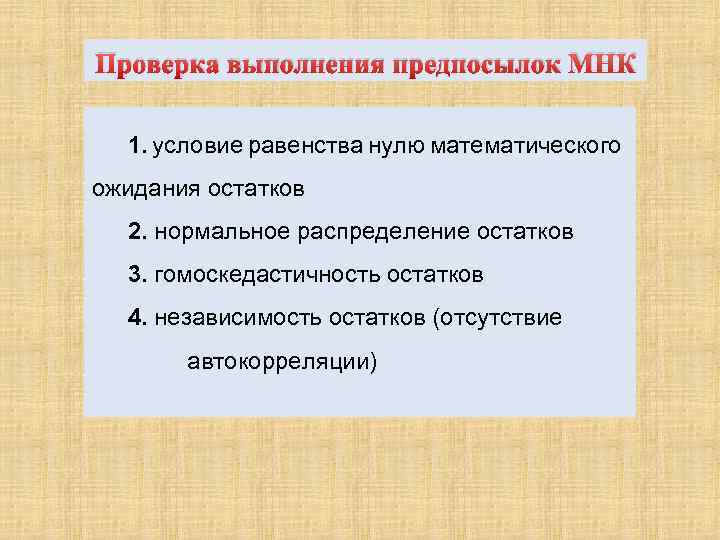 Проверка выполнения предпосылок МНК

1. условие равенства нулю математического ожидания остатков

2. нормальное распределение остатков

3. гомоскедастичность остатков

4. независимость остатков (отсутствие автокорреляции)